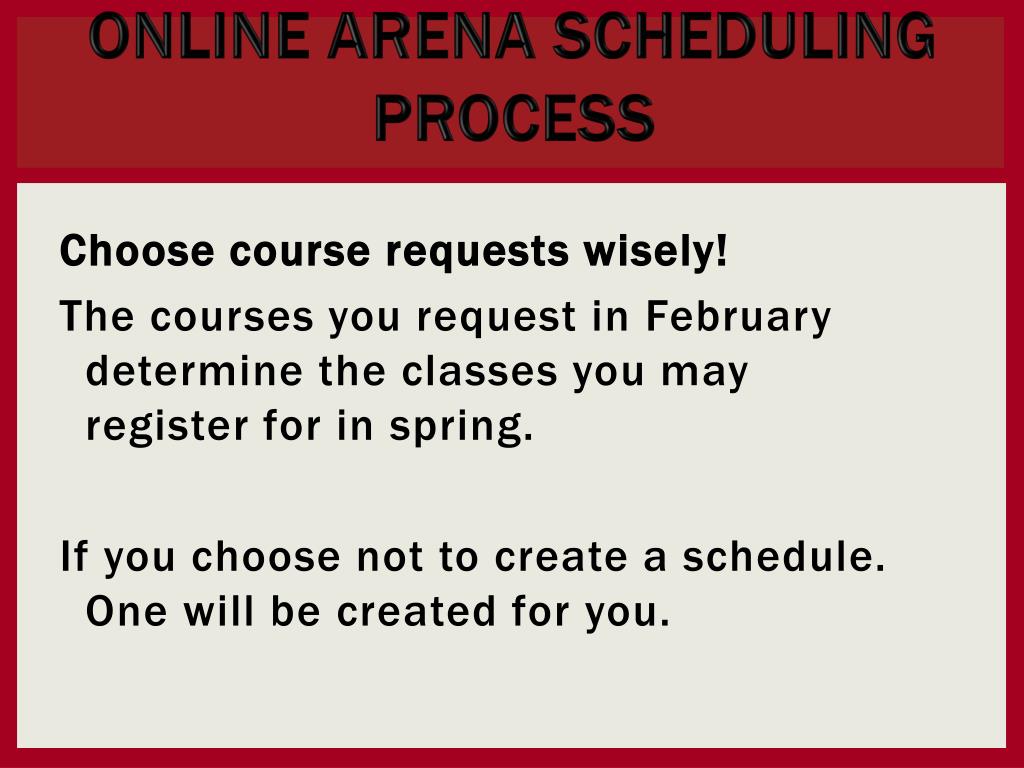 ONLINE ARENA SCHEDULING PROCESS

Choose course requests wisely!

The courses you request in February determine the classes you may register for in spring.

If you choose not to create a schedule. One will be created for you.